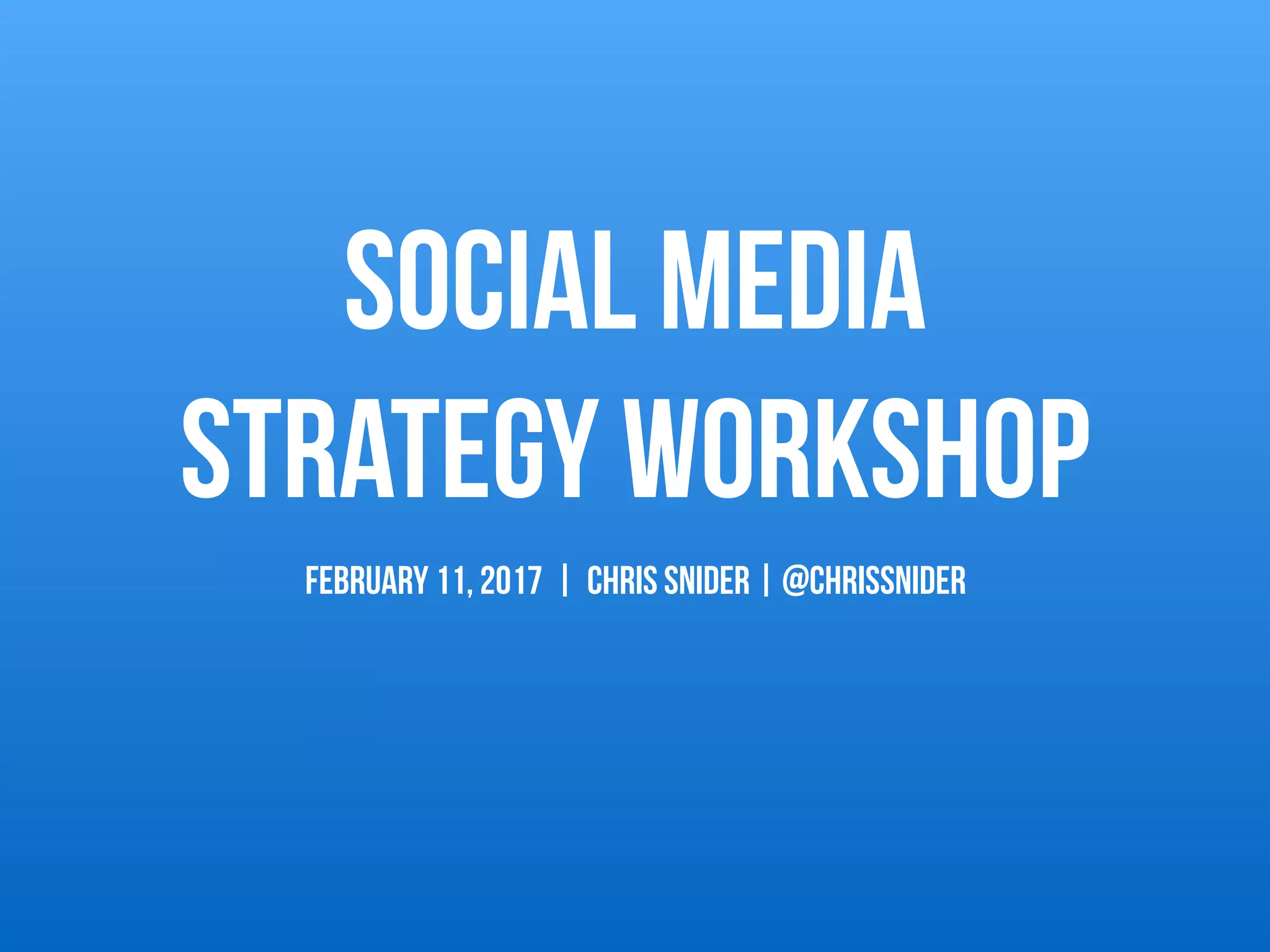 SOCIAL MEDIA STRATEGY WORKSHOP

FEBRUARY 11, 2017 | CHRIS SNIDER | @CHRISSNIDER